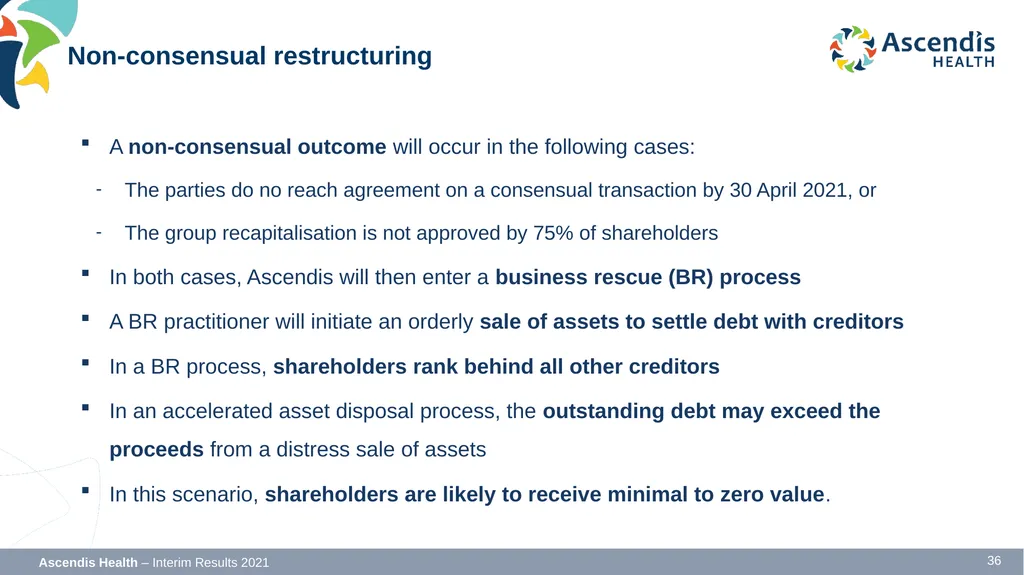 Non-consensual restructuring

Ascendis HEALTH

▪ A non-consensual outcome will occur in the following cases:

- The parties do no reach agreement on a consensual transaction by 30 April 2021, or

- The group recapitalisation is not approved by 75% of shareholders

▪ In both cases, Ascendis will then enter a business rescue (BR) process

▪ A BR practitioner will initiate an orderly sale of assets to settle debt with creditors

▪ In a BR process, shareholders rank behind all other creditors

▪ In an accelerated asset disposal process, the outstanding debt may exceed the proceeds from a distress sale of assets

▪ In this scenario, shareholders are likely to receive minimal to zero value.

Ascendis Health – Interim Results 2021

36